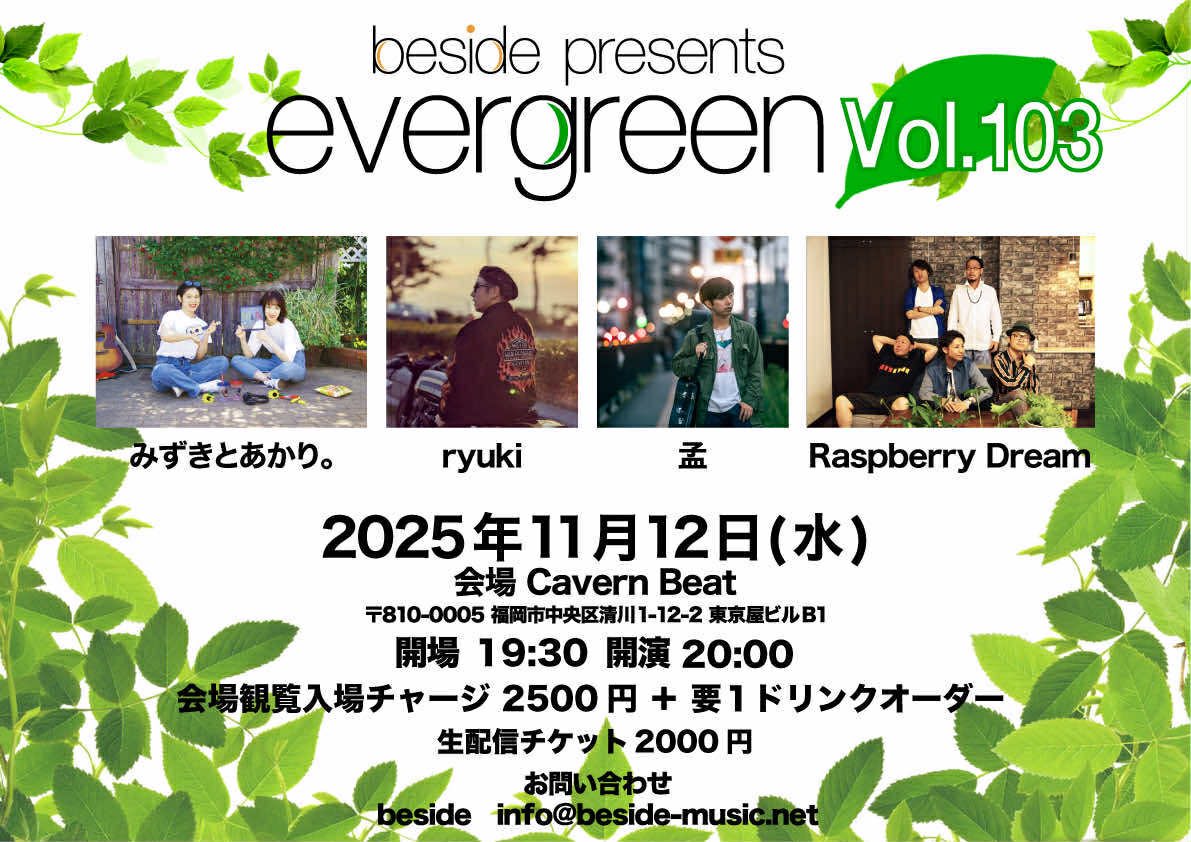 beside presents
evergreen Vol.103

みずきとあかり。

ryuki

孟

Raspberry Dream

2025年11月12日(水)
会場 Cavern Beat
〒810-0005 福岡市中央区清川1-12-2 東京屋ビルB1
開場 19:30 開演 20:00
会場観覧入場チャージ 2500円 + 要1ドリンクオーダー
生配信チケット 2000円
お問い合わせ
beside info@beside-music.net